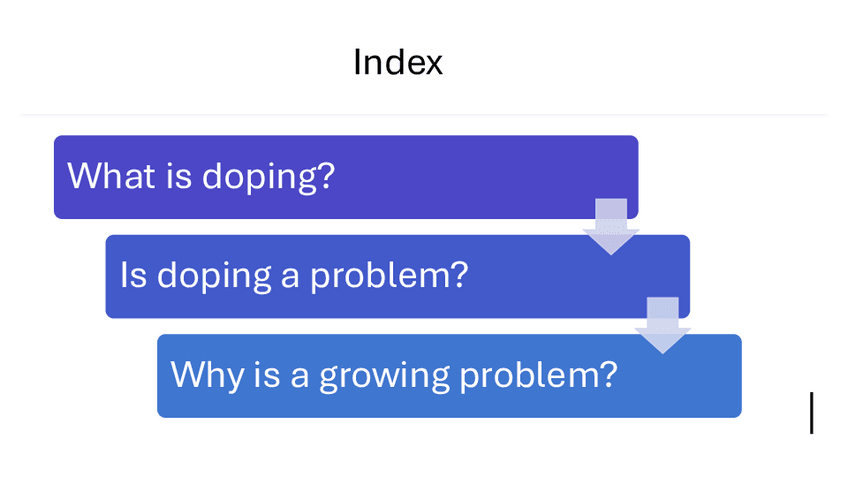 Index

What is doping?

Is doping a problem?

Why is a growing problem?